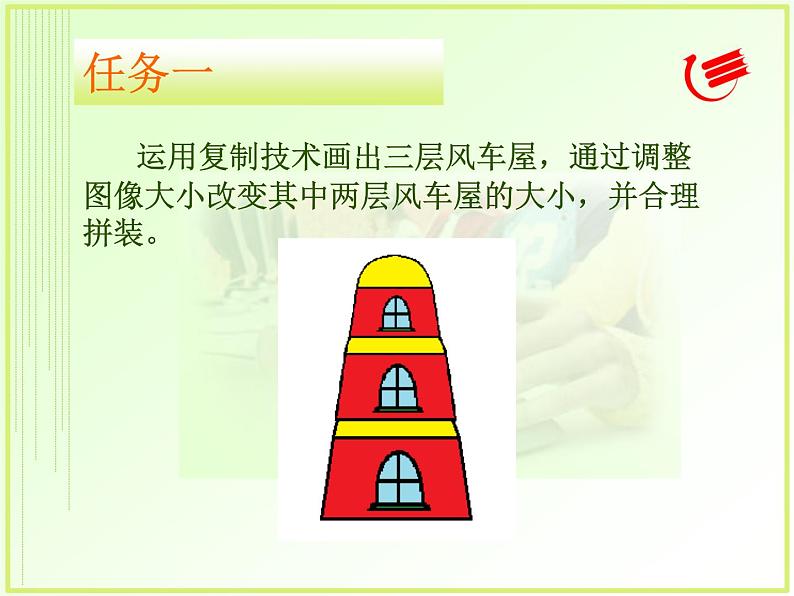 任务一

运用复制技术画出三层风车屋，通过调整图像大小改变其中两层风车屋的大小，并合理拼装。